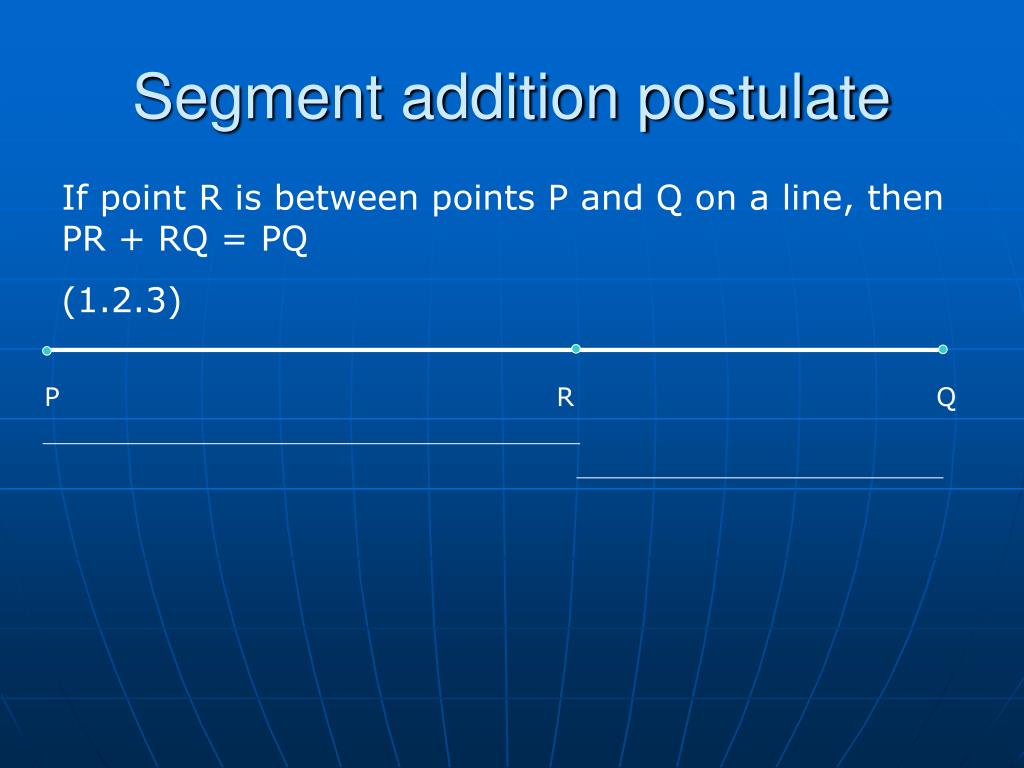 Segment addition postulate

If point R is between points P and Q on a line, then PR + RQ = PQ

(1.2.3)

P R Q